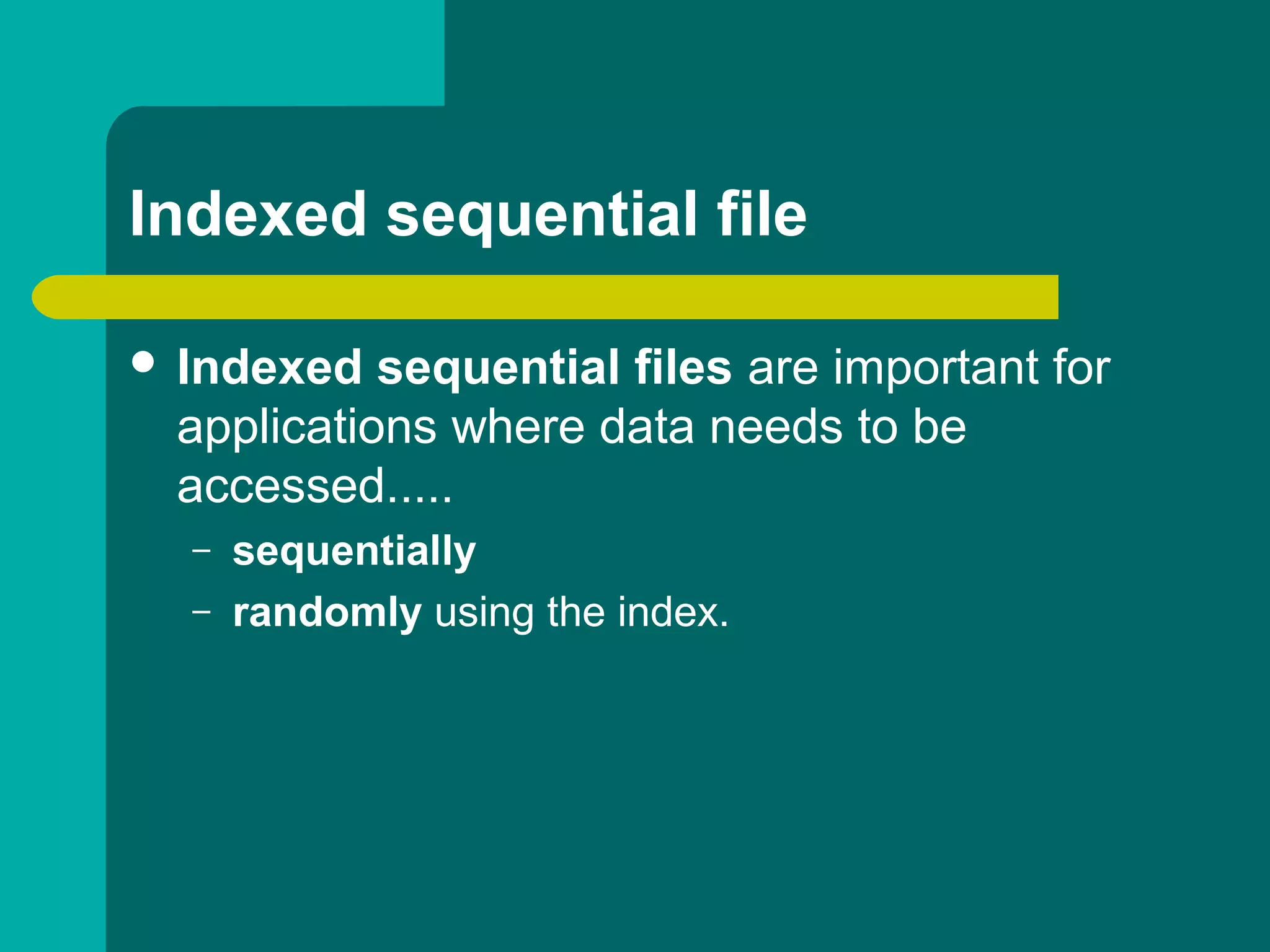 Indexed sequential file

• Indexed sequential files are important for applications where data needs to be accessed.....

– sequentially

– randomly using the index.